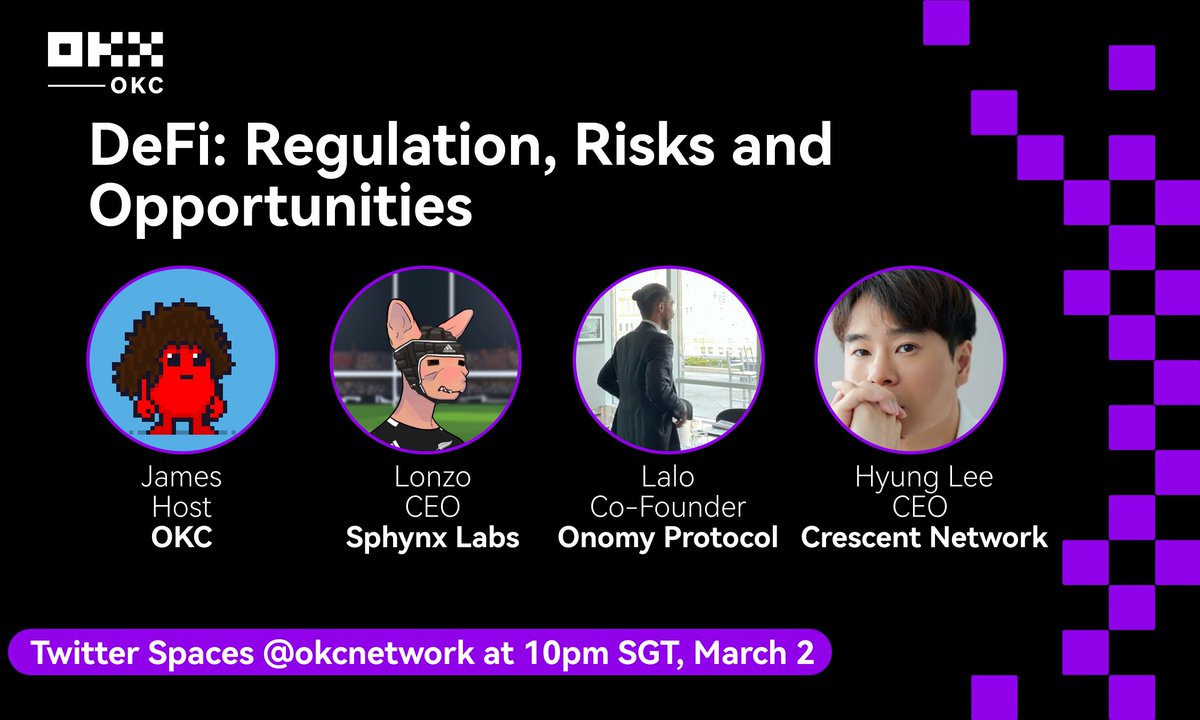 OKX
OKC

DeFi: Regulation, Risks and Opportunities

James
Host
OKC

Lonzo
CEO
Sphynx Labs

Lalo
Co-Founder
Onomy Protocol

Hyung Lee
CEO
Crescent Network

Twitter Spaces @okcnetwork at 10pm SGT, March 2